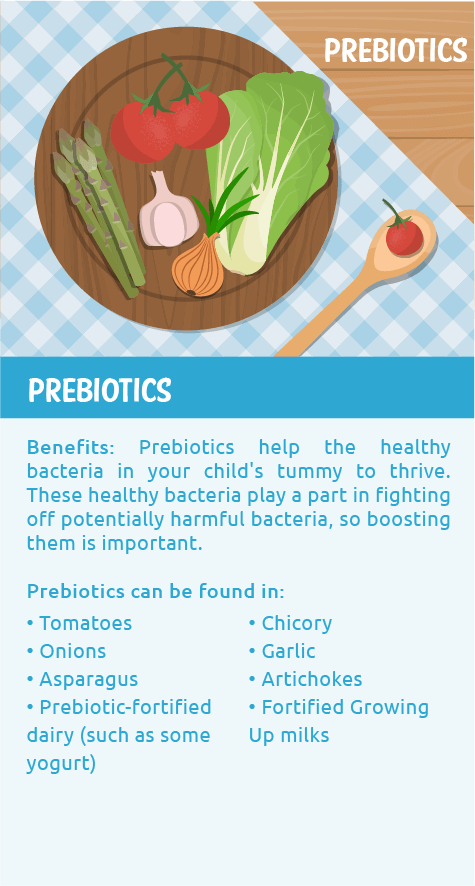 PREBIOTICS

PREBIOTICS

Benefits: Prebiotics help the healthy bacteria in your child's tummy to thrive. These healthy bacteria play a part in fighting off potentially harmful bacteria, so boosting them is important.

Prebiotics can be found in:

• Tomatoes
• Onions
• Asparagus
• Prebiotic-fortified dairy (such as some yogurt)

• Chicory
• Garlic
• Artichokes
• Fortified Growing Up milks